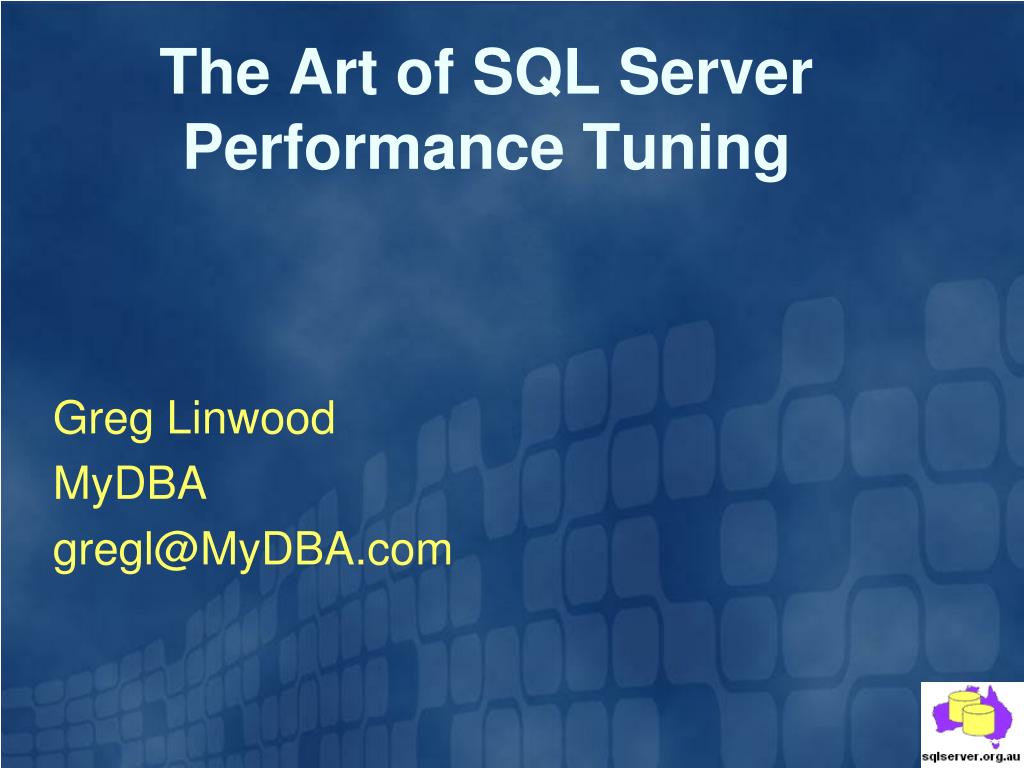 The Art of SQL Server Performance Tuning

Greg Linwood
MyDBA
gregl@MyDBA.com

sqlserver.org.au